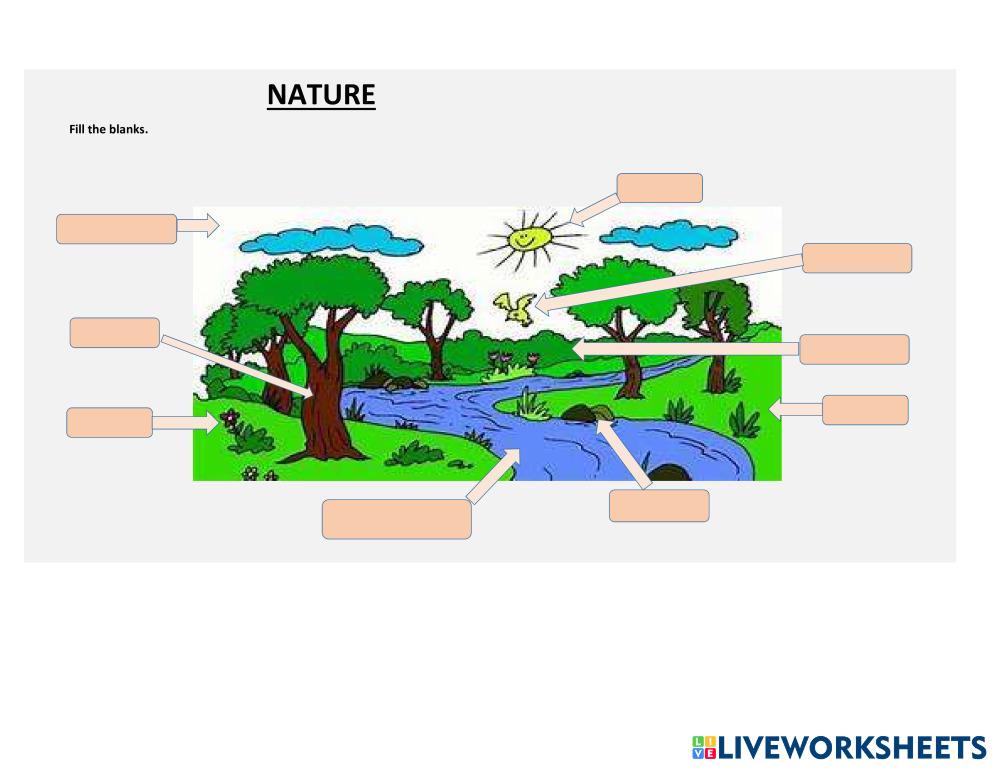 NATURE

Fill the blanks.

LIVEWORKSHEETS